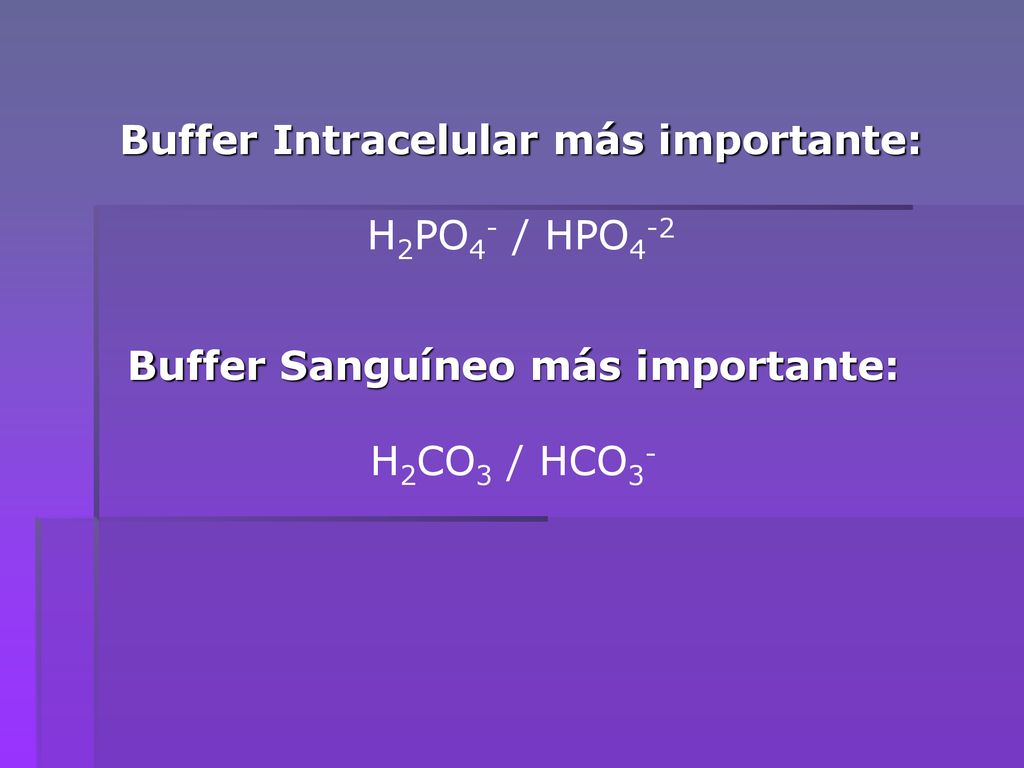 Buffer Intracelular más importante:

$H_2PO_4^-$ / $HPO_4^{-2}$

Buffer Sanguíneo más importante:

$H_2CO_3$ / $HCO_3^-$